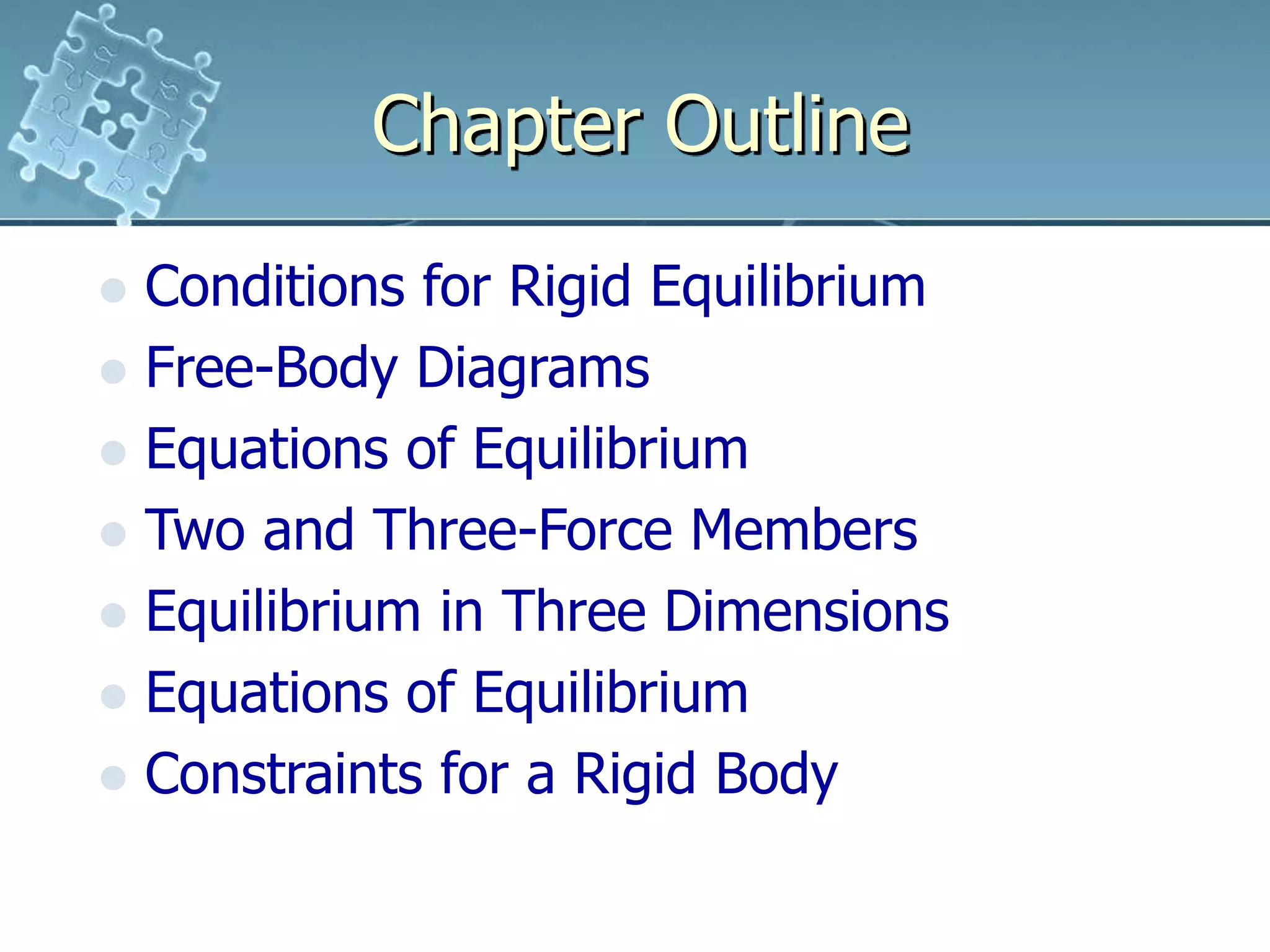 Chapter Outline

- Conditions for Rigid Equilibrium
- Free-Body Diagrams
- Equations of Equilibrium
- Two and Three-Force Members
- Equilibrium in Three Dimensions
- Equations of Equilibrium
- Constraints for a Rigid Body